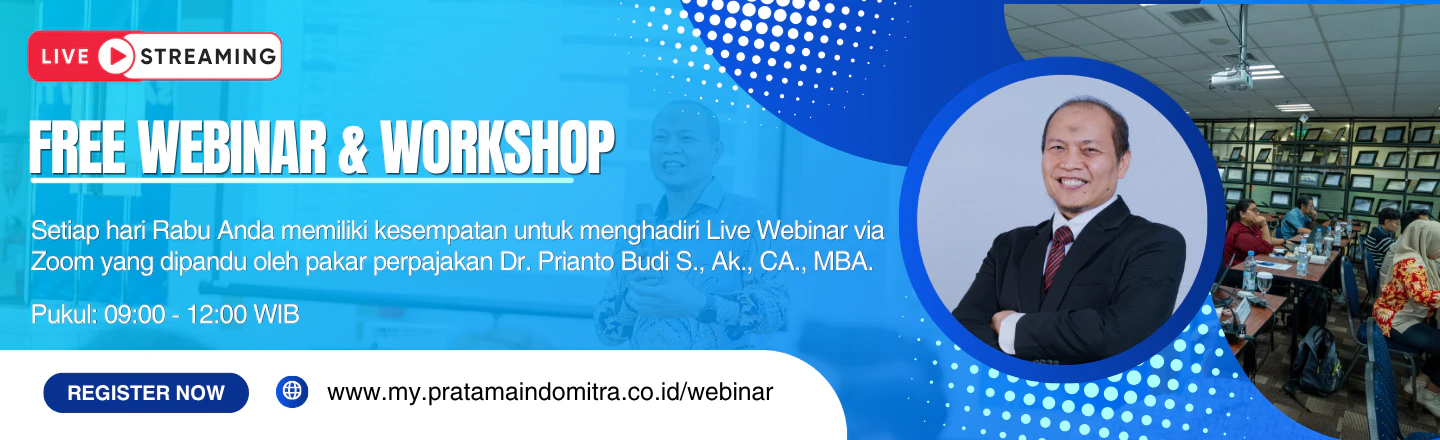 LIVE STREAMING

FREE WEBINAR & WORKSHOP

Setiap hari Rabu Anda memiliki kesempatan untuk menghadiri Live Webinar via Zoom yang dipandu oleh pakar perpajakan Dr. Prianto Budi S., Ak., CA., MBA.

Pukul: 09:00 - 12:00 WIB

REGISTER NOW

www.my.pratamaindomitra.co.id/webinar